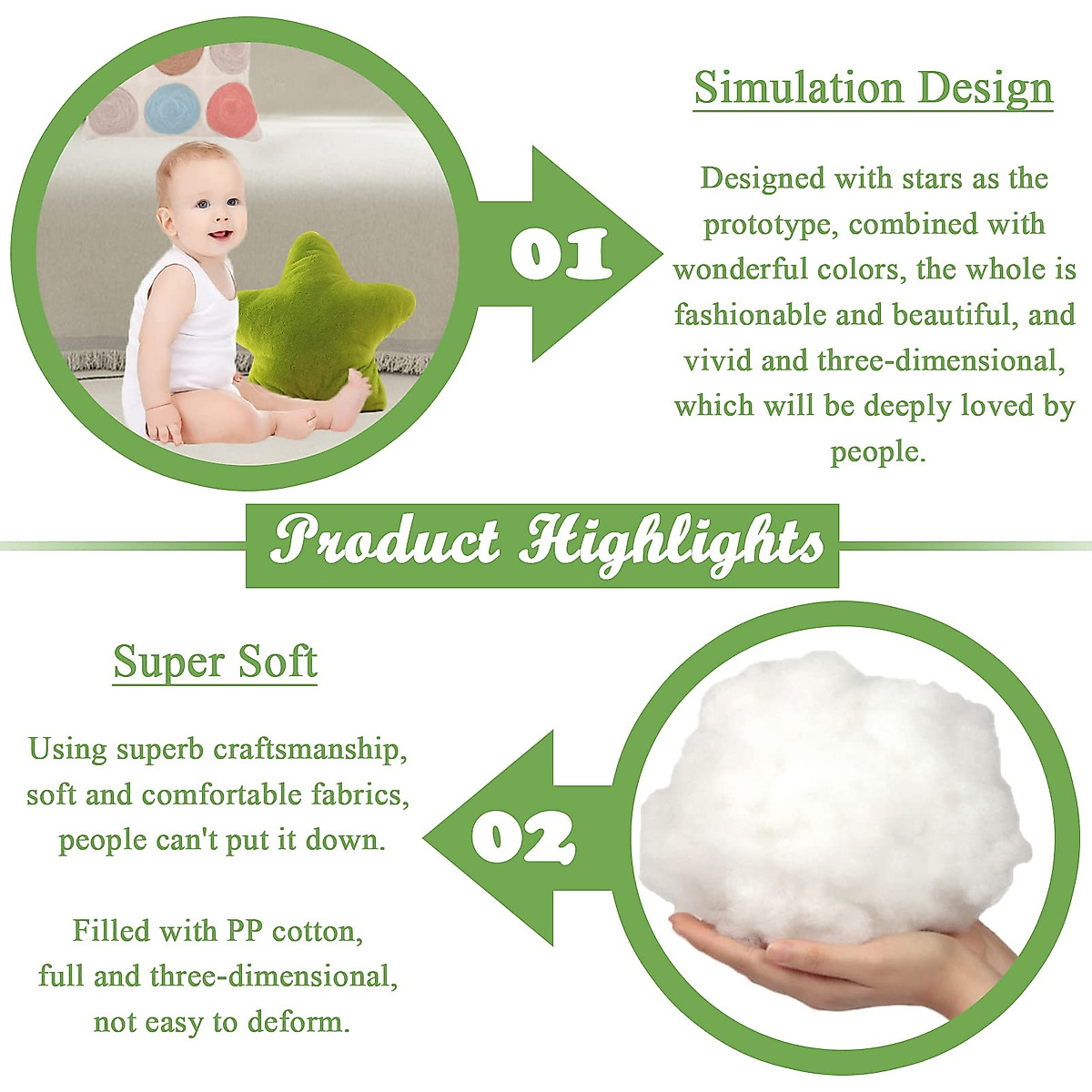 01

Simulation Design

Designed with stars as the prototype, combined with wonderful colors, the whole is fashionable and beautiful, and vivid and three-dimensional, which will be deeply loved by people.

Product Highlights

Super Soft

Using superb craftsmanship, soft and comfortable fabrics, people can't put it down.

Filled with PP cotton, full and three-dimensional, not easy to deform.

02